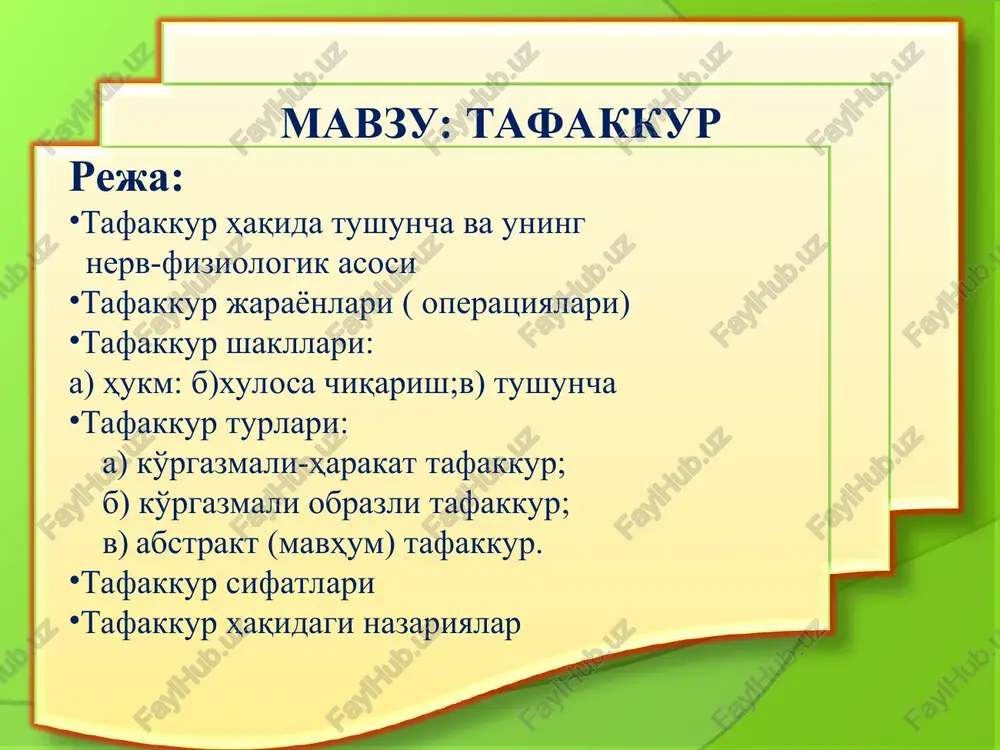 МАВЗУ: ТАФАККУР

Режа:

•Тафаккур ҳақида тушунча ва унинг нерв-физиологик асоси
•Тафаккур жараёнлари ( операциялари)
•Тафаккур шакллари:
а) ҳукм: б)хулоса чиқариш;в) тушунча
•Тафаккур турлари:
а) кўргазмали-ҳаракат тафаккур;
б) кўргазмали образли тафаккур;
в) абстракт (мавҳум) тафаккур.
•Тафаккур сифатлари
•Тафаккур ҳақидаги назариялар

FaylHub.uz